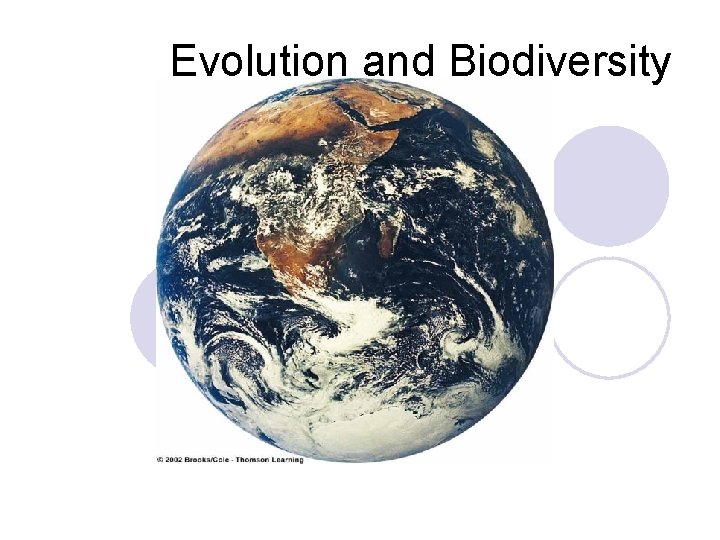 Evolution and Biodiversity

© 2002 Brooks/Cole - Thomson Learning